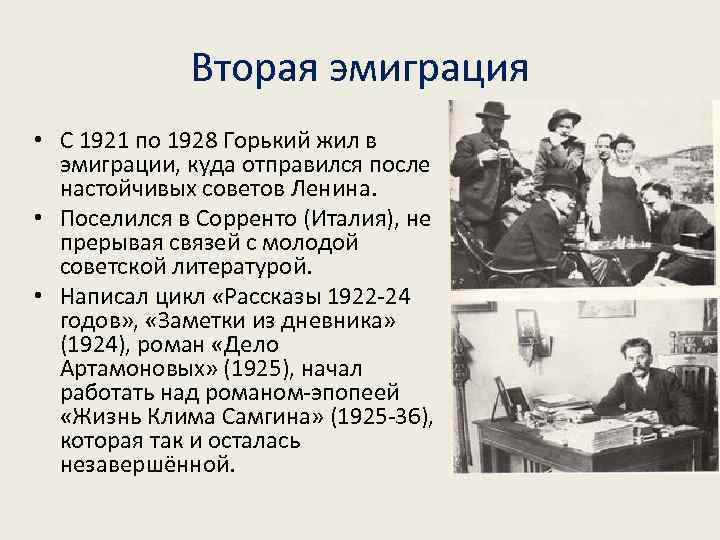 Вторая эмиграция

• С 1921 по 1928 Горький жил в эмиграции, куда отправился после настойчивых советов Ленина.
• Поселился в Сорренто (Италия), не прерывая связей с молодой советской литературой.
• Написал цикл «Рассказы 1922-24 годов», «Заметки из дневника» (1924), роман «Дело Артамоновых» (1925), начал работать над романом-эпопеей «Жизнь Клима Самгина» (1925-36), которая так и осталась незавершённой.